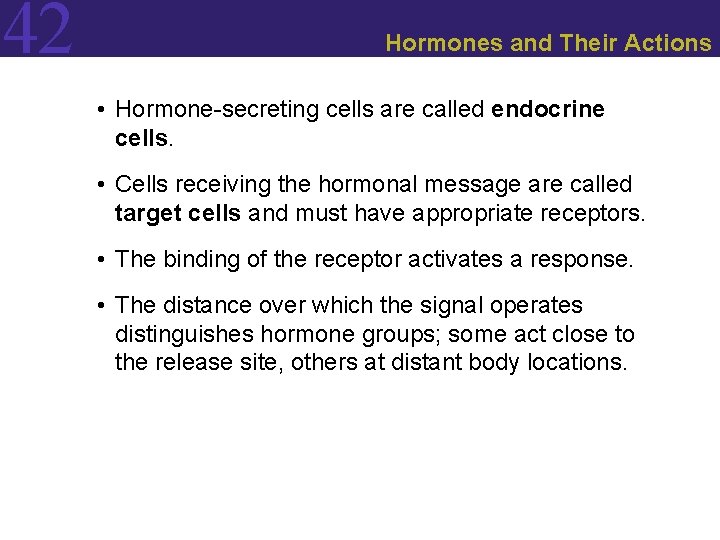 42

Hormones and Their Actions

• Hormone-secreting cells are called endocrine cells.

• Cells receiving the hormonal message are called target cells and must have appropriate receptors.

• The binding of the receptor activates a response.

• The distance over which the signal operates distinguishes hormone groups; some act close to the release site, others at distant body locations.